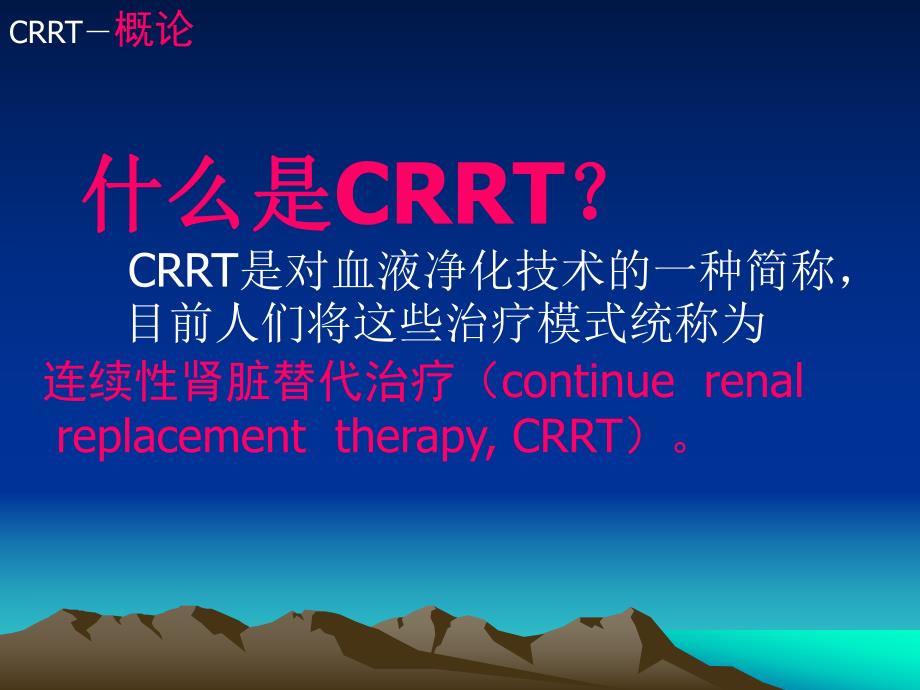 CRRT－概论

什么是CRRT？

CRRT是对血液净化技术的一种简称，目前人们将这些治疗模式统称为连续性肾脏替代治疗（continue renal replacement therapy, CRRT）。